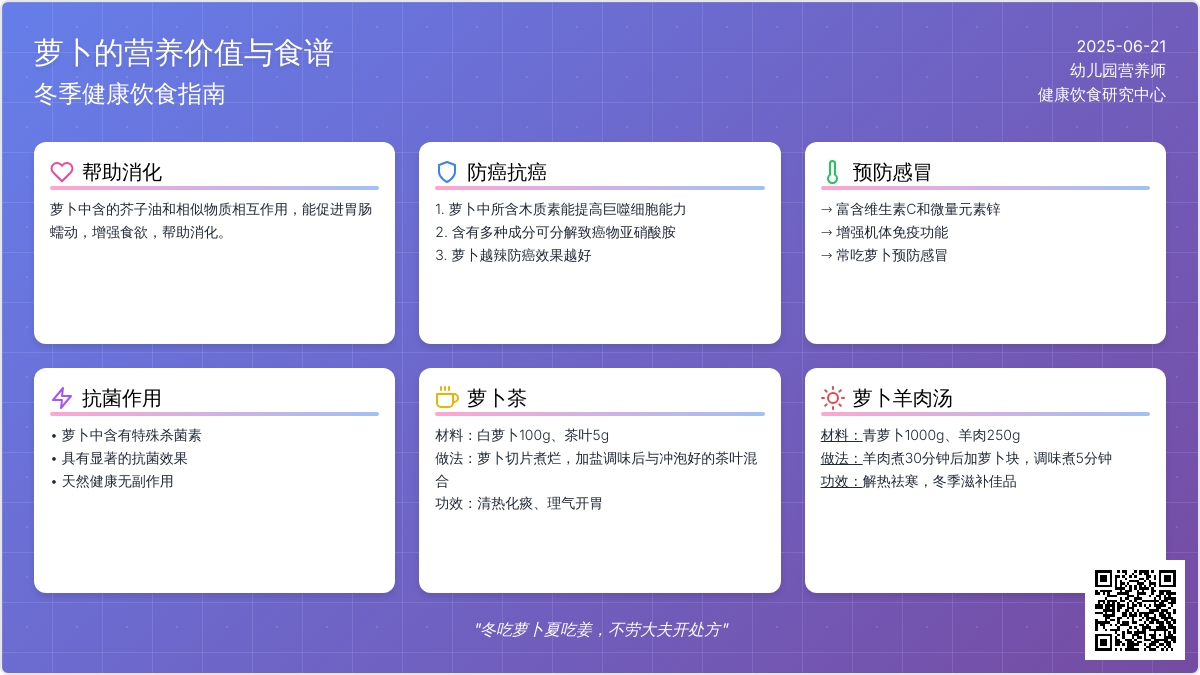 萝卜的营养价值与食谱
冬季健康饮食指南

2025-06-21
幼儿园营养师
健康饮食研究中心

帮助消化

萝卜中含的芥子油和相似物质相互作用，能促进胃肠蠕动，增强食欲，帮助消化。

防癌抗癌

1. 萝卜中所含木质素能提高巨噬细胞能力
2. 含有多种成分可分解致癌物亚硝酸胺
3. 萝卜越辣防癌效果越好

预防感冒

→ 富含维生素C和微量元素锌
→ 增强机体免疫功能
→ 常吃萝卜预防感冒

抗菌作用

• 萝卜中含有特殊杀菌素
• 具有显著的抗菌效果
• 天然健康无副作用

萝卜茶

材料：白萝卜100g、茶叶5g
做法：萝卜切片煮烂，加盐调味后与冲泡好的茶叶混合
功效：清热化痰、理气开胃

萝卜羊肉汤

材料：青萝卜1000g、羊肉250g
做法：羊肉煮30分钟后加萝卜块，调味煮5分钟
功效：解热祛寒，冬季滋补佳品

"冬吃萝卜夏吃姜，不劳大夫开处方"